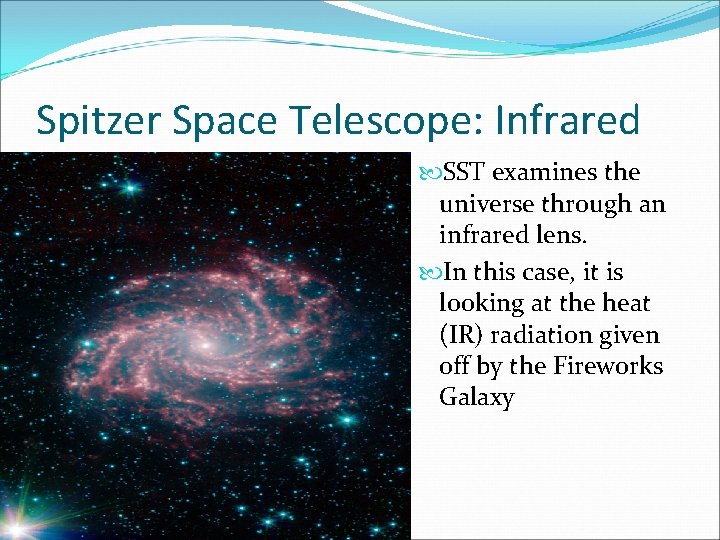 Spitzer Space Telescope: Infrared

SST examines the universe through an infrared lens.

In this case, it is looking at the heat (IR) radiation given off by the Fireworks Galaxy